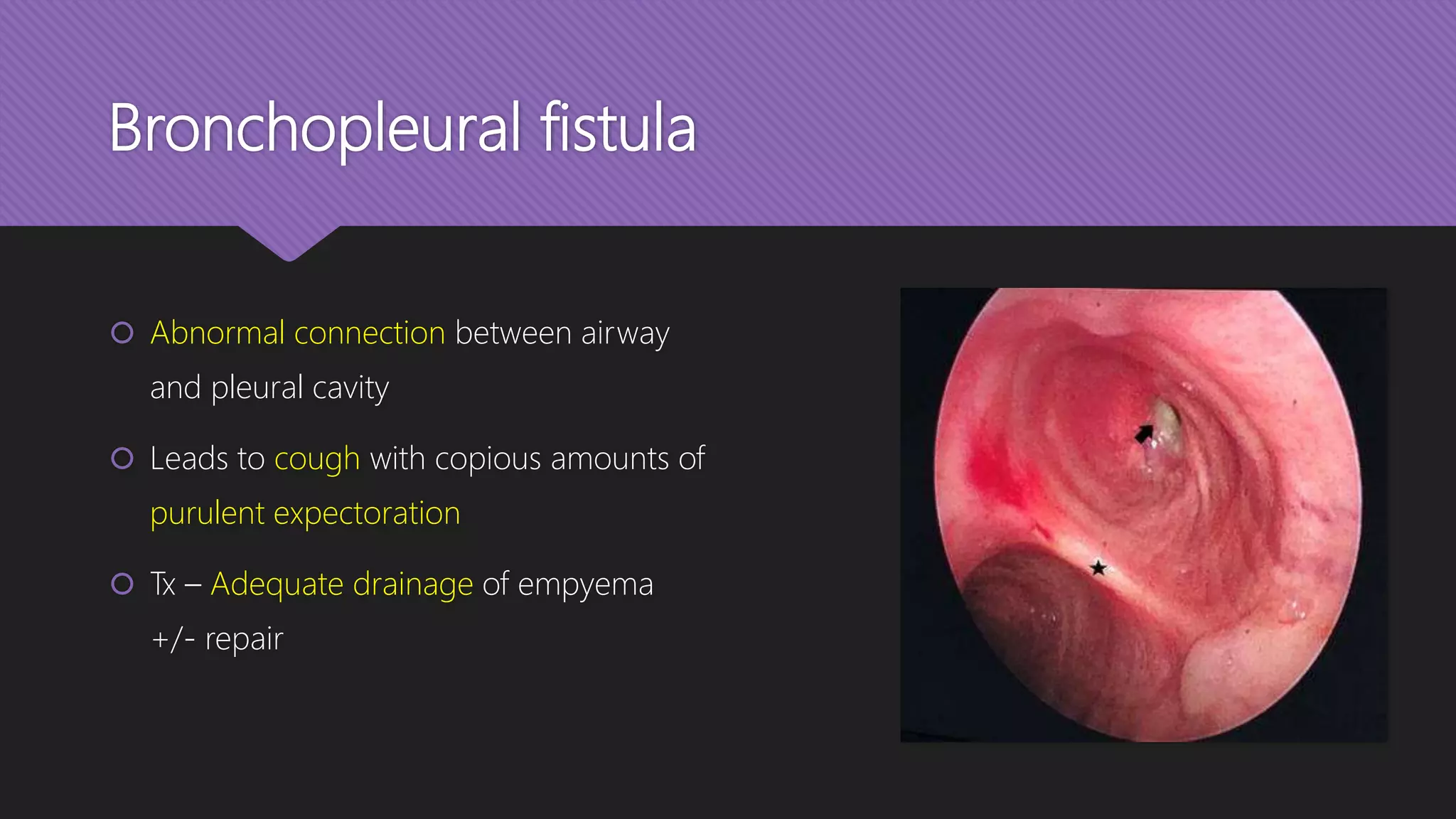 Bronchopleural fistula

Abnormal connection between airway and pleural cavity

Leads to cough with copious amounts of purulent expectoration

Tx – Adequate drainage of empyema +/- repair